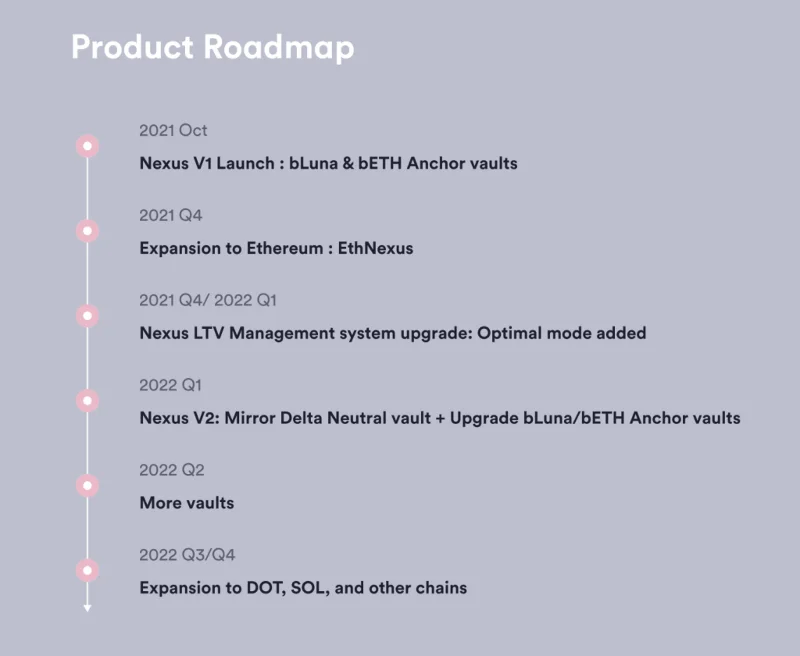 Product Roadmap

2021 Oct

Nexus V1 Launch : bLuna & bETH Anchor vaults

2021 Q4

Expansion to Ethereum : EthNexus

2021 Q4/ 2022 Q1

Nexus LTV Management system upgrade: Optimal mode added

2022 Q1

Nexus V2: Mirror Delta Neutral vault + Upgrade bLuna/bETH Anchor vaults

2022 Q2

More vaults

2022 Q3/Q4

Expansion to DOT, SOL, and other chains